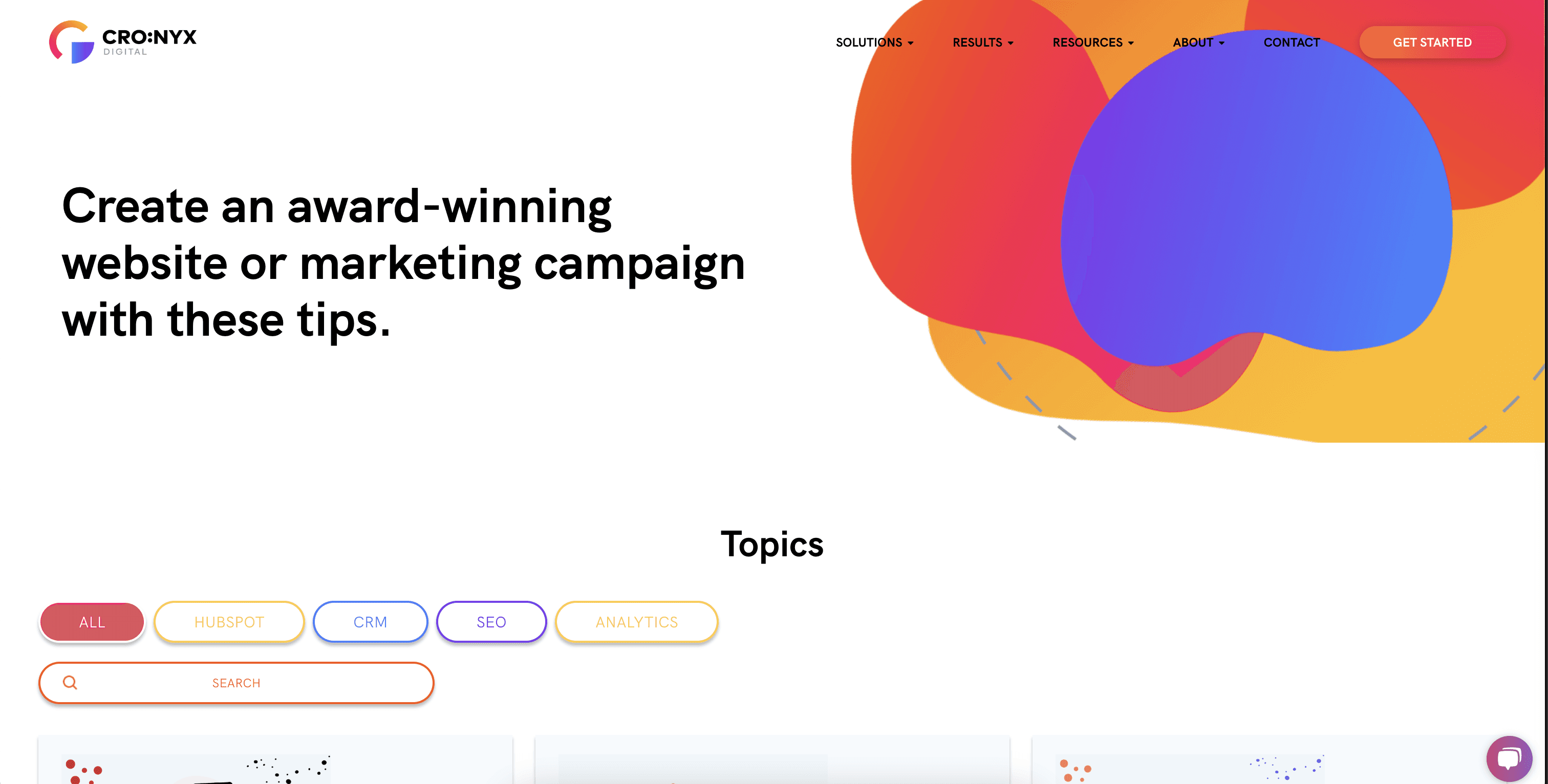 CRO:NYX
DIGITAL

SOLUTIONS RESULTS RESOURCES ABOUT CONTACT GET STARTED

Create an award-winning website or marketing campaign with these tips.

Topics

ALL HUBSPOT CRM SEO ANALYTICS

SEARCH